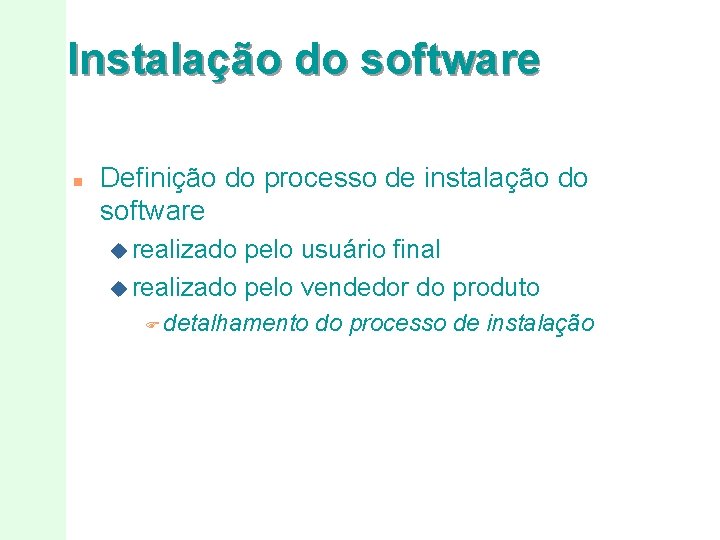 Instalação do software

Definição do processo de instalação do software

realizado pelo usuário final

realizado pelo vendedor do produto

detalhamento do processo de instalação